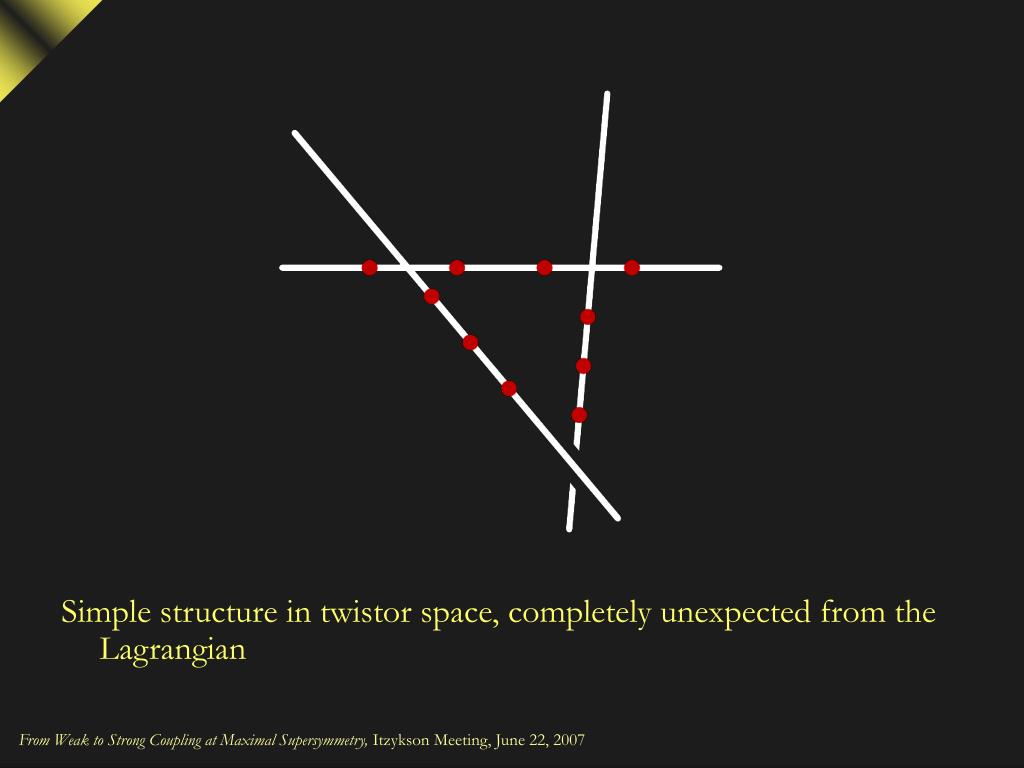 Simple structure in twistor space, completely unexpected from the Lagrangian

From Weak to Strong Coupling at Maximal Supersymmetry, Itzykson Meeting, June 22, 2007